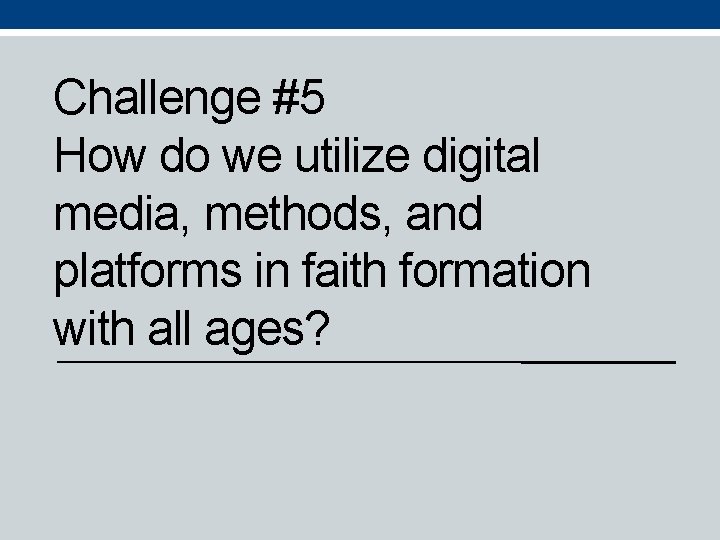 Challenge #5
How do we utilize digital media, methods, and platforms in faith formation with all ages?